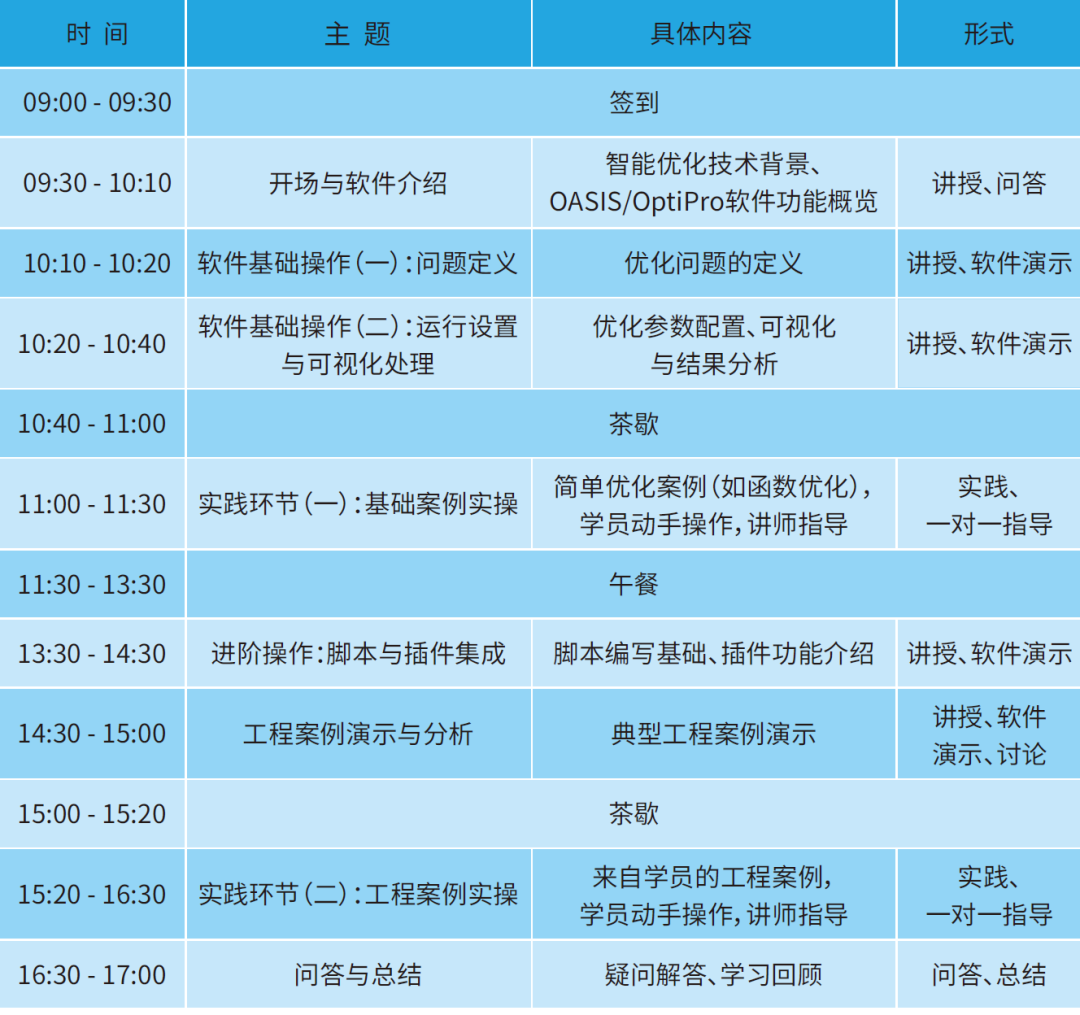 | 时 间 | 主 题 | 具体内容 | 形式 |
|---|---|---|---|
| 09:00 - 09:30 | 签到 | | |
| 09:30 - 10:10 | 开场与软件介绍 | 智能优化技术背景、OASIS/OptiPro软件功能概览 | 讲授、问答 |
| 10:10 - 10:20 | 软件基础操作（一）：问题定义 | 优化问题的定义 | 讲授、软件演示 |
| 10:20 - 10:40 | 软件基础操作（二）：运行设置与可视化处理 | 优化参数配置、可视化与结果分析 | 讲授、软件演示 |
| 10:40 - 11:00 | 茶歇 | | |
| 11:00 - 11:30 | 实践环节（一）：基础案例实操 | 简单优化案例（如函数优化），学员动手操作，讲师指导 | 实践、一对一指导 |
| 11:30 - 13:30 | 午餐 | | |
| 13:30 - 14:30 | 进阶操作：脚本与插件集成 | 脚本编写基础、插件功能介绍 | 讲授、软件演示 |
| 14:30 - 15:00 | 工程案例演示与分析 | 典型工程案例演示 | 讲授、软件演示、讨论 |
| 15:00 - 15:20 | 茶歇 | | |
| 15:20 - 16:30 | 实践环节（二）：工程案例实操 | 来自学员的工程案例，学员动手操作，讲师指导 | 实践、一对一指导 |
| 16:30 - 17:00 | 问答与总结 | 疑问解答、学习回顾 | 问答、总结 |